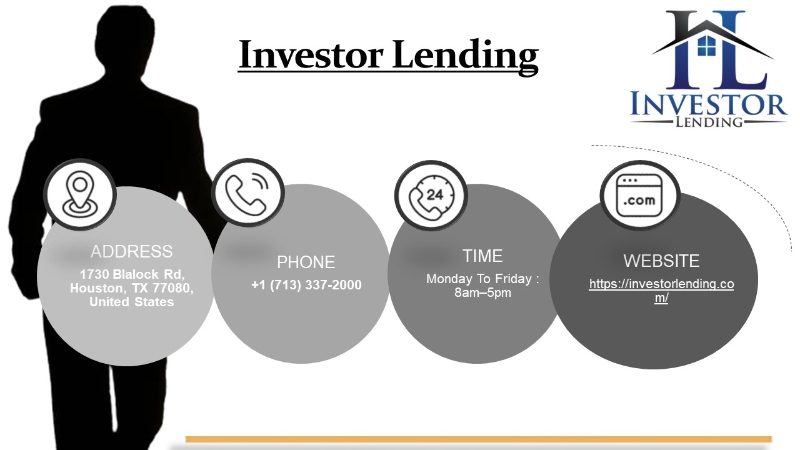 Investor Lending

IL
INVESTOR
LENDING

24

.com

ADDRESS
1730 Blalock Rd, Houston, TX 77080, United States

PHONE
+1 (713) 337-2000

TIME
Monday To Friday : 8am–5pm

WEBSITE
https://investorlending.com/